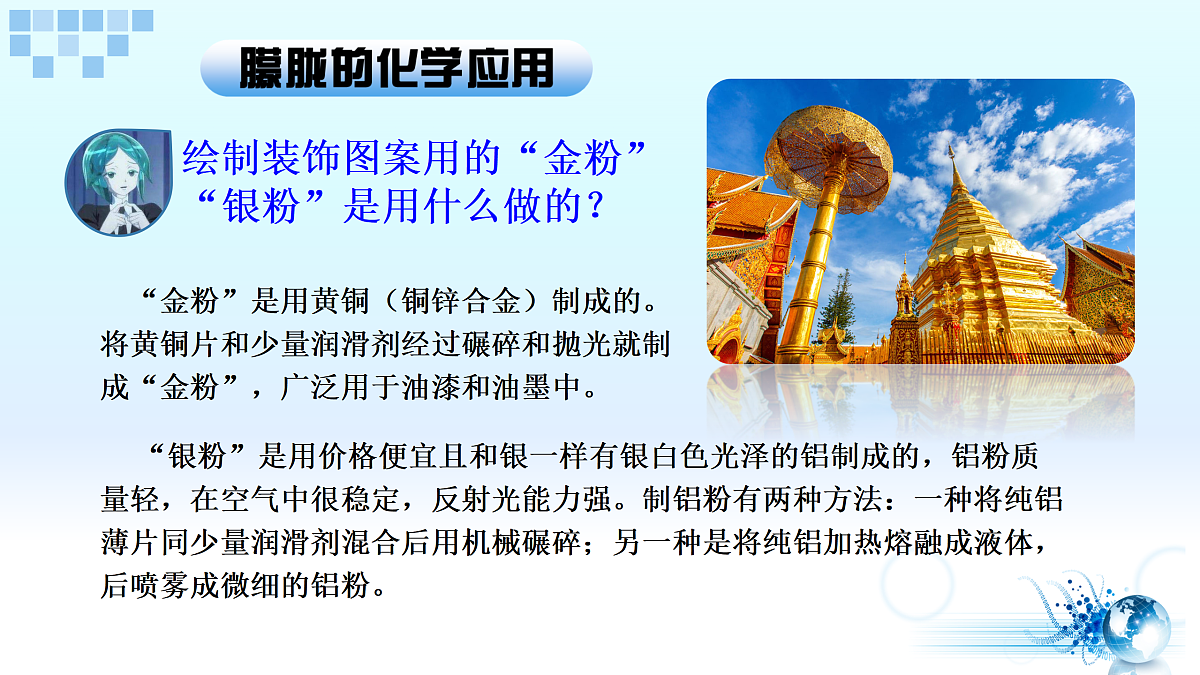 朦胧的化学应用

绘制装饰图案用的“金粉”“银粉”是用什么做的？

“金粉”是用黄铜（铜锌合金）制成的。将黄铜片和少量润滑剂经过碾碎和抛光就制成“金粉”，广泛用于油漆和油墨中。

“银粉”是用价格便宜且和银一样有银白色光泽的铝制成的，铝粉质量轻，在空气中很稳定，反射光能力强。制铝粉有两种方法：一种将纯铝薄片同少量润滑剂混合后用机械碾碎；另一种是将纯铝加热熔融成液体，后喷雾成微细的铝粉。